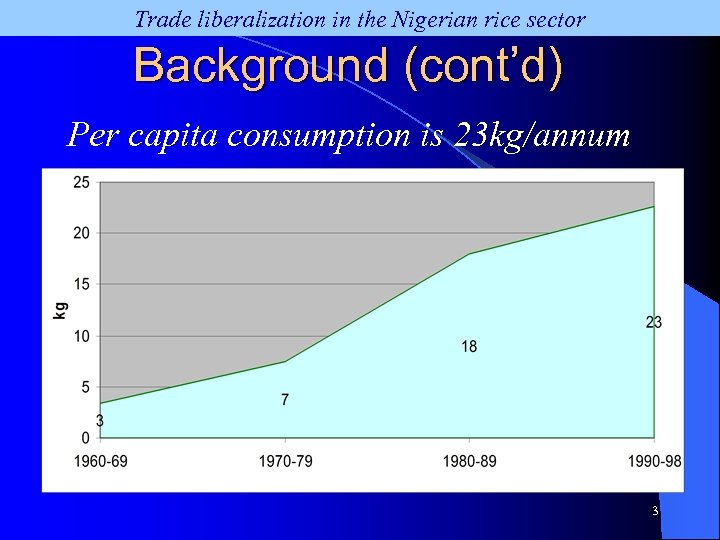 Trade liberalization in the Nigerian rice sector

Background (cont'd)

Per capita consumption is 23kg/annum

25
20
15
10
5
0
kg
3
7
18
23
1960-69
1970-79
1980-89
1990-98

3